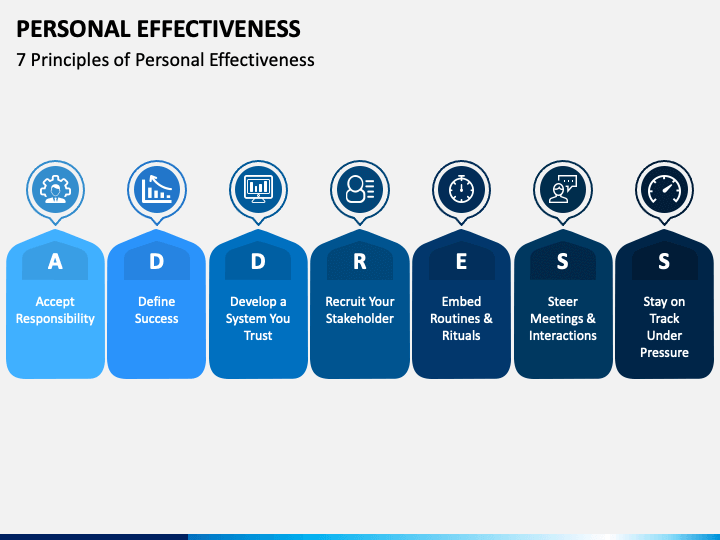 PERSONAL EFFECTIVENESS
7 Principles of Personal Effectiveness

A
Accept Responsibility

D
Define Success

D
Develop a System You Trust

R
Recruit Your Stakeholder

E
Embed Routines & Rituals

S
Steer Meetings & Interactions

S
Stay on Track Under Pressure